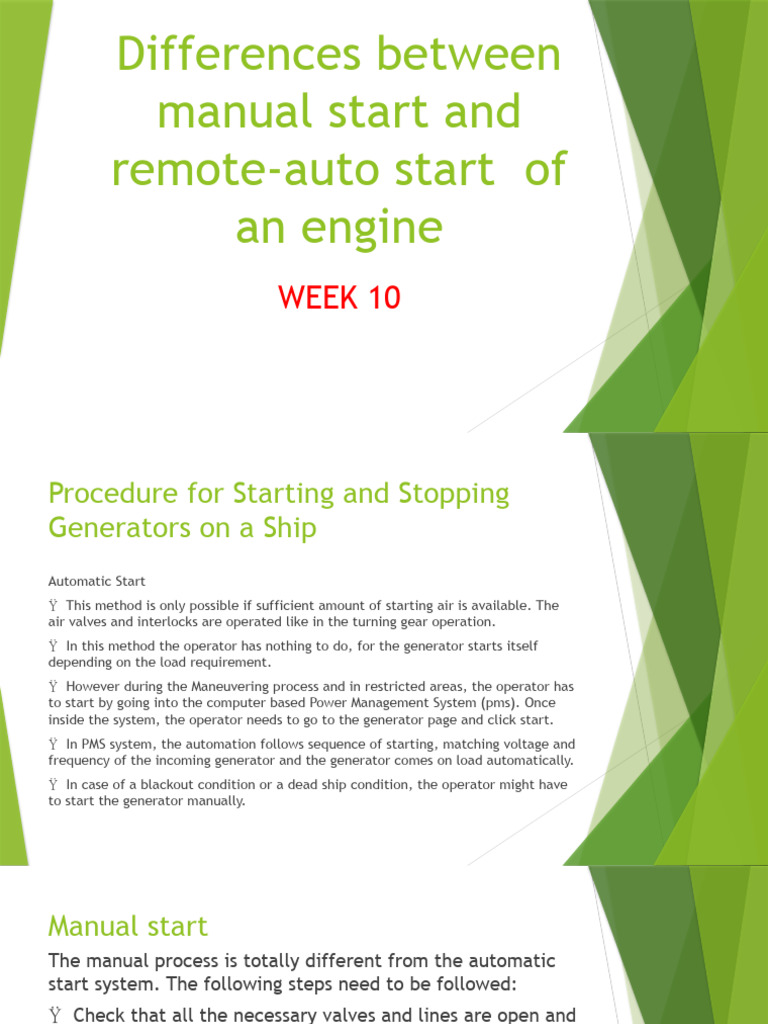 Differences between manual start and remote-auto start of an engine

WEEK 10

Procedure for Starting and Stopping Generators on a Ship

Automatic Start

Ÿ This method is only possible if sufficient amount of starting air is available. The air valves and interlocks are operated like in the turning gear operation.

Ÿ In this method the operator has nothing to do, for the generator starts itself depending on the load requirement.

Ÿ However during the Maneuvering process and in restricted areas, the operator has to start by going into the computer based Power Management System (pms). Once inside the system, the operator needs to go to the generator page and click start.

Ÿ In PMS system, the automation follows sequence of starting, matching voltage and frequency of the incoming generator and the generator comes on load automatically.

Ÿ In case of a blackout condition or a dead ship condition, the operator might have to start the generator manually.

Manual start

The manual process is totally different from the automatic start system. The following steps need to be followed:

Ÿ Check that all the necessary valves and lines are open and